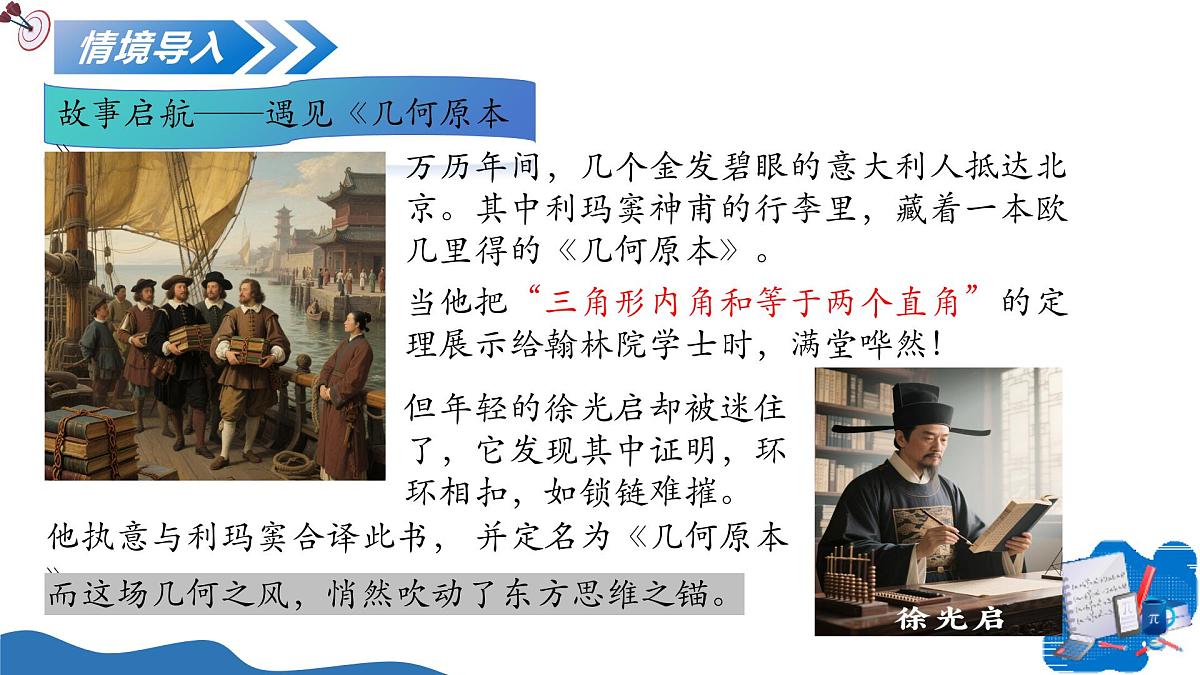 情境导入

故事启航——遇见《几何原本》

万历年间，几个金发碧眼的意大利人抵达北京。其中利玛窦神甫的行李里，藏着一本欧几里得的《几何原本》。

当他把“三角形内角和等于两个直角”的定理展示给翰林院学士时，满堂哗然！

但年轻的徐光启却被迷住了，它发现其中证明，环环相扣，如锁链难摧。

他执意与利玛窦合译此书，并定名为《几何原本》

而这场几何之风，悄然吹动了东方思维之锚。

徐光启